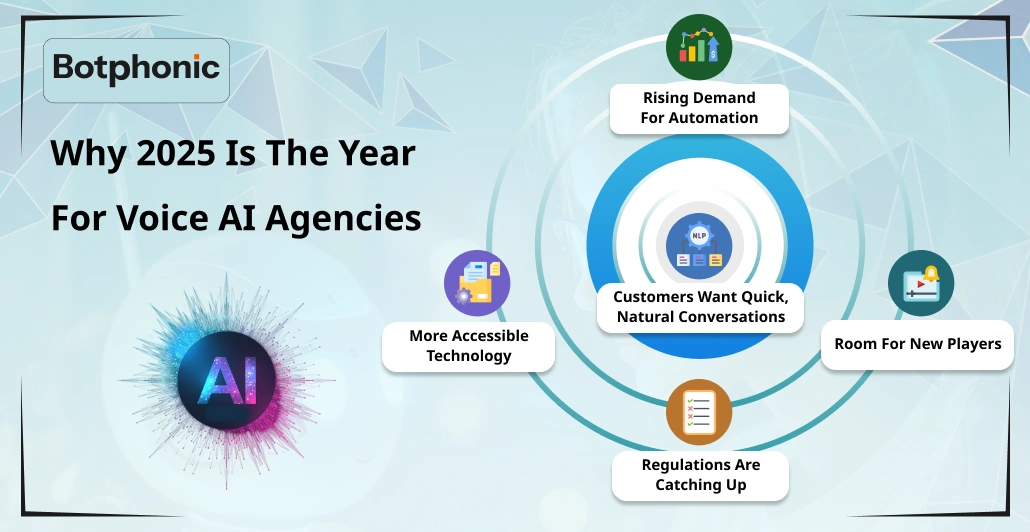 Botphonic

Why 2025 Is The Year For Voice AI Agencies

AI

Rising Demand For Automation

NLP

Customers Want Quick, Natural Conversations

More Accessible Technology

Room For New Players

Regulations Are Catching Up